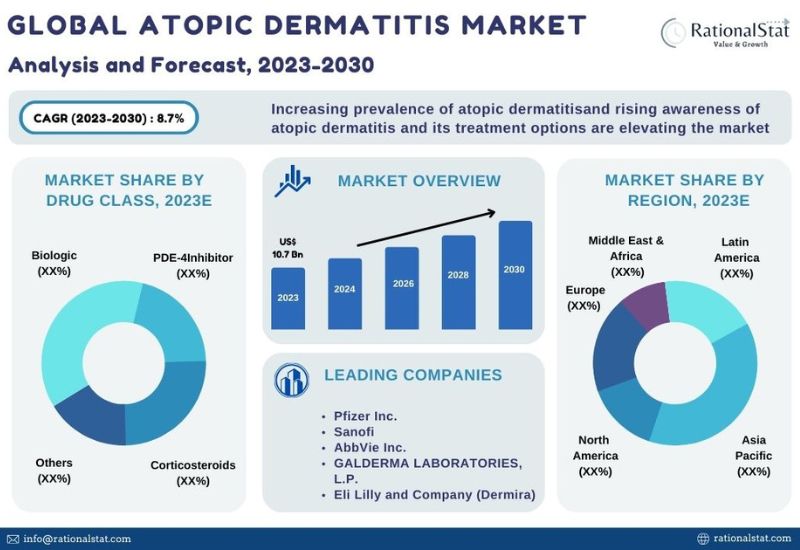 GLOBAL ATOPIC DERMATITIS MARKET

Analysis and Forecast, 2023-2030

RationalStat
Value & Growth

CAGR (2023-2030) : 8.7%

Increasing prevalence of atopic dermatitisand rising awareness of atopic dermatitis and its treatment options are elevating the market

MARKET SHARE BY DRUG CLASS, 2023E

Biologic (XX%)

PDE-4Inhibitor (XX%)

Others (XX%)

Corticosteroids (XX%)

MARKET OVERVIEW

US$ 10.7 Bn

2023

2024

2026

2028

2030

LEADING COMPANIES

• Pfizer Inc.
• Sanofi
• AbbVie Inc.
• GALDERMA LABORATORIES, L.P.
• Eli Lilly and Company (Dermira)

MARKET SHARE BY REGION, 2023E

Middle East & Africa (XX%)

Latin America (XX%)

Europe (XX%)

North America (XX%)

Asia Pacific (XX%)

info@rationalstat.com

rationalstat.com